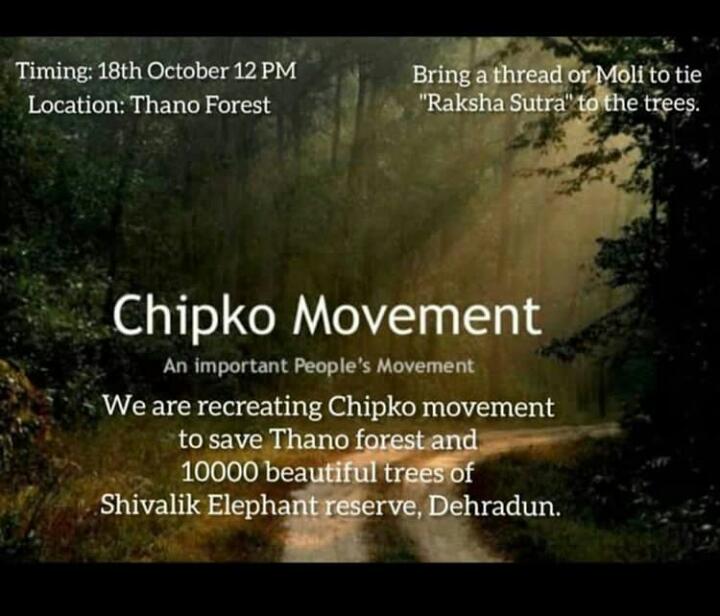 Timing: 18th October 12 PM
Location: Thano Forest

Bring a thread or Moli to tie "Raksha Sutra" to the trees.

Chipko Movement

An important People's Movement

We are recreating Chipko movement to save Thano forest and 10000 beautiful trees of Shivalik Elephant reserve, Dehradun.